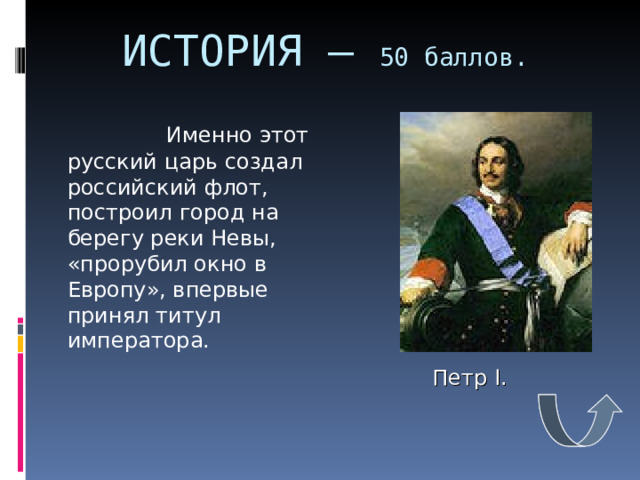 ИСТОРИЯ — 50 баллов.

Именно этот русский царь создал российский флот, построил город на берегу реки Невы, «прорубил окно в Европу», впервые принял титул императора.

Петр I.